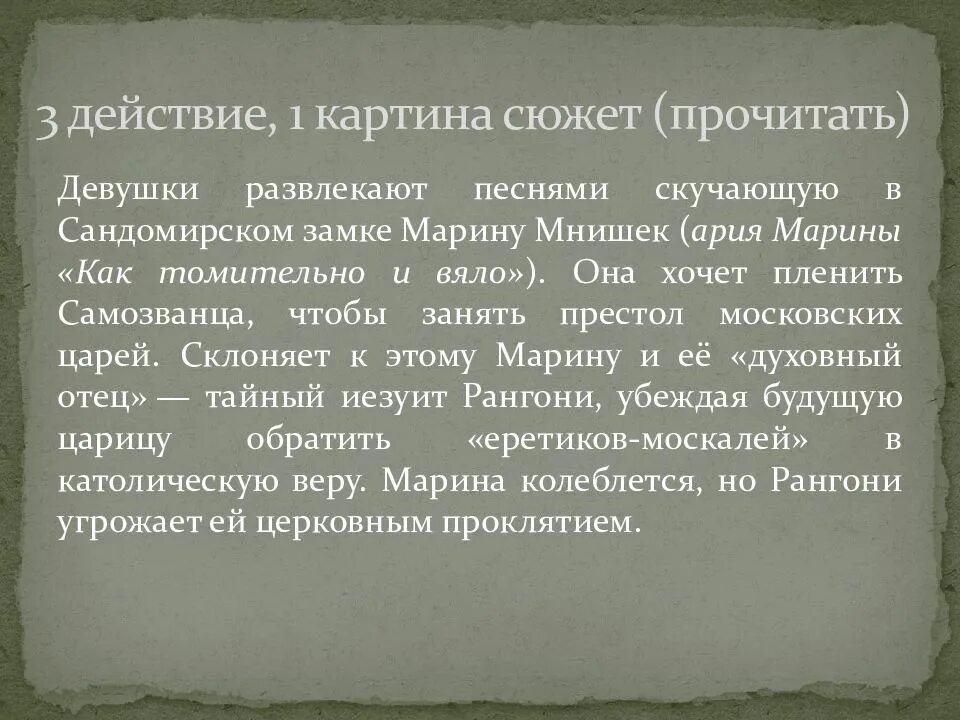 3 действие, 1 картина сюжет (прочитать)

Девушки развлекают песнями скучающую в Сандомирском замке Марину Мнишек (ария Марины «Как томительно и вяло»). Она хочет пленить Самозванца, чтобы занять престол московских царей. Склоняет к этому Марину и её «духовный отец» — тайный иезуит Рангони, убеждая будущую царицу обратить «еретиков-москалей» в католическую веру. Марина колеблется, но Рангони угрожает ей церковным проклятием.